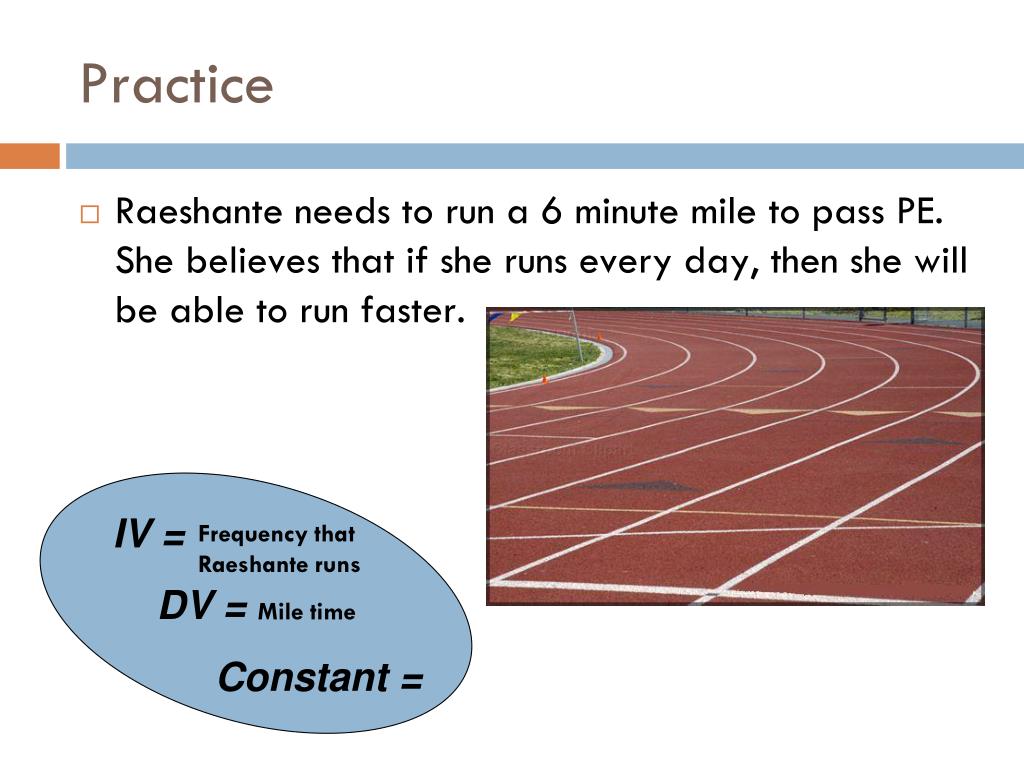 Practice

□ Raeshante needs to run a 6 minute mile to pass PE. She believes that if she runs every day, then she will be able to run faster.

IV = Frequency that Raeshante runs

DV = Mile time

Constant =